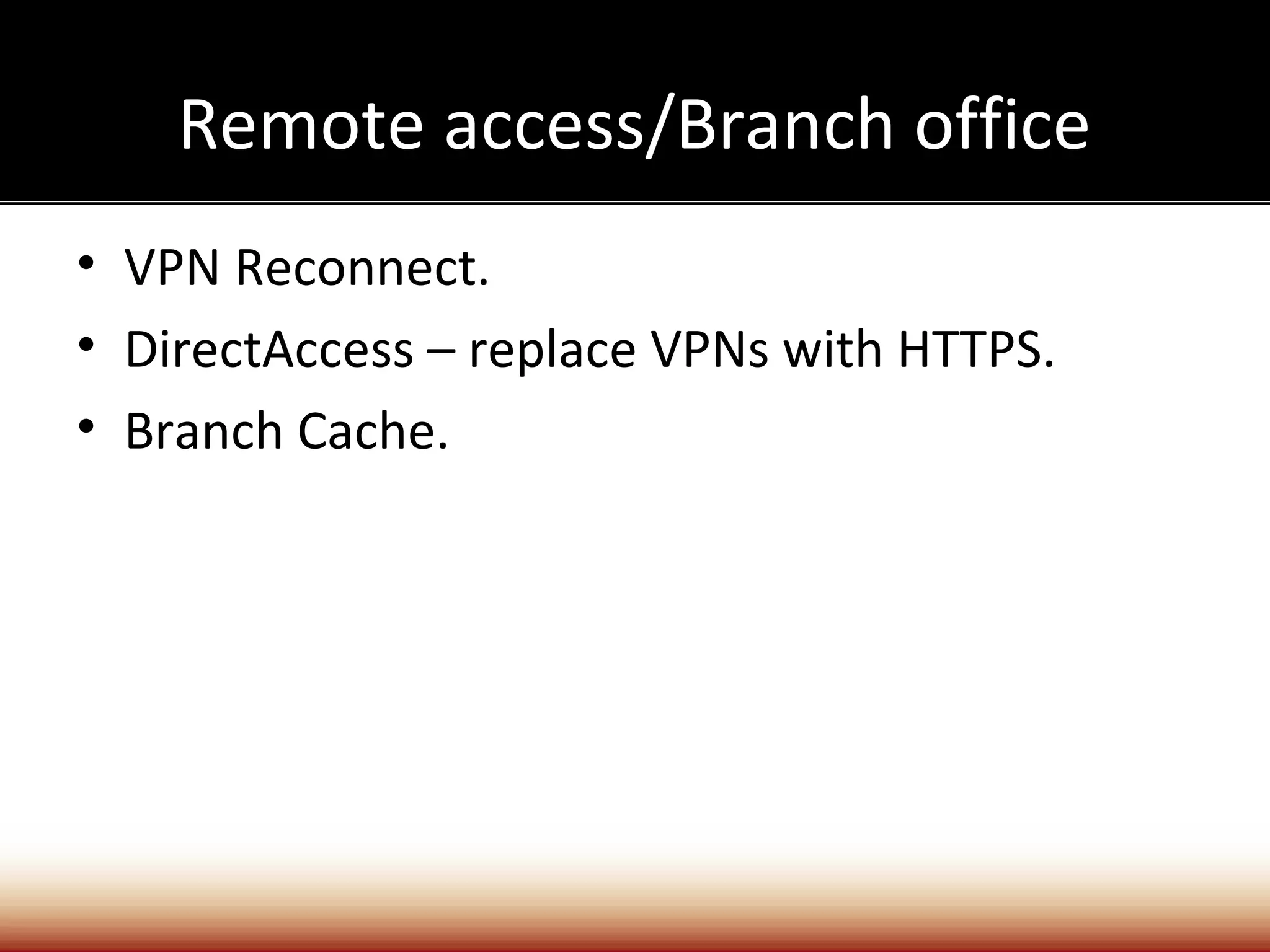 Remote access/Branch office

• VPN Reconnect.
• DirectAccess – replace VPNs with HTTPS.
• Branch Cache.